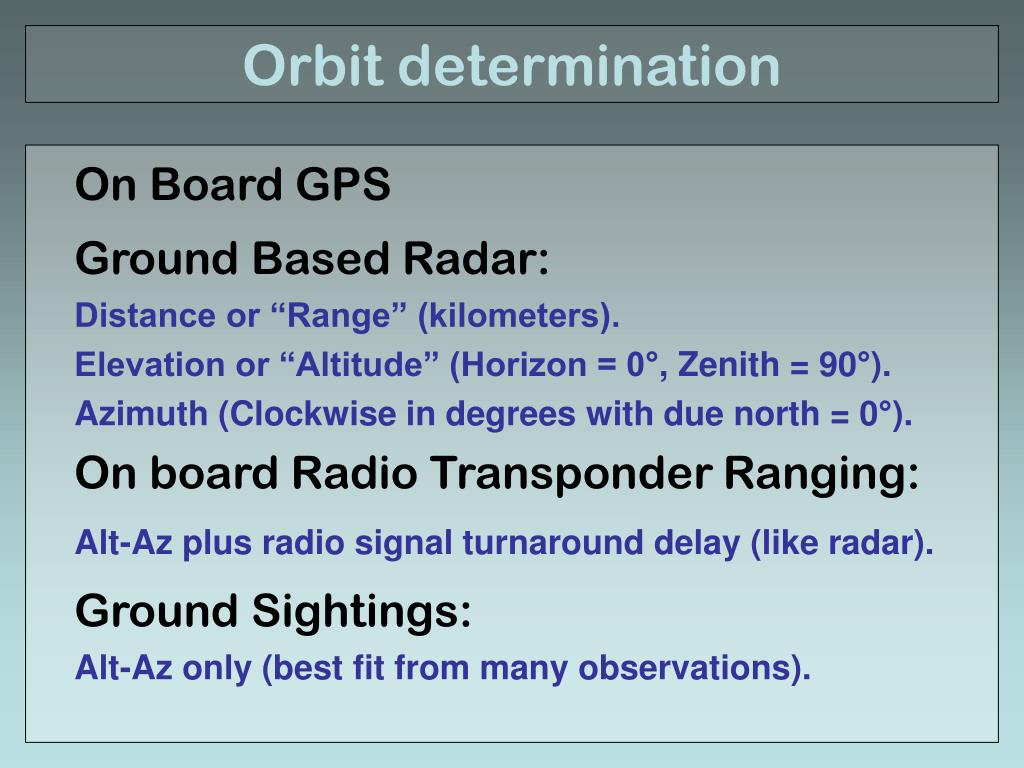 Orbit determination

On Board GPS

Ground Based Radar:

Distance or “Range” (kilometers).

Elevation or “Altitude” (Horizon = 0°, Zenith = 90°).

Azimuth (Clockwise in degrees with due north = 0°).

On board Radio Transponder Ranging:

Alt-Az plus radio signal turnaround delay (like radar).

Ground Sightings:

Alt-Az only (best fit from many observations).